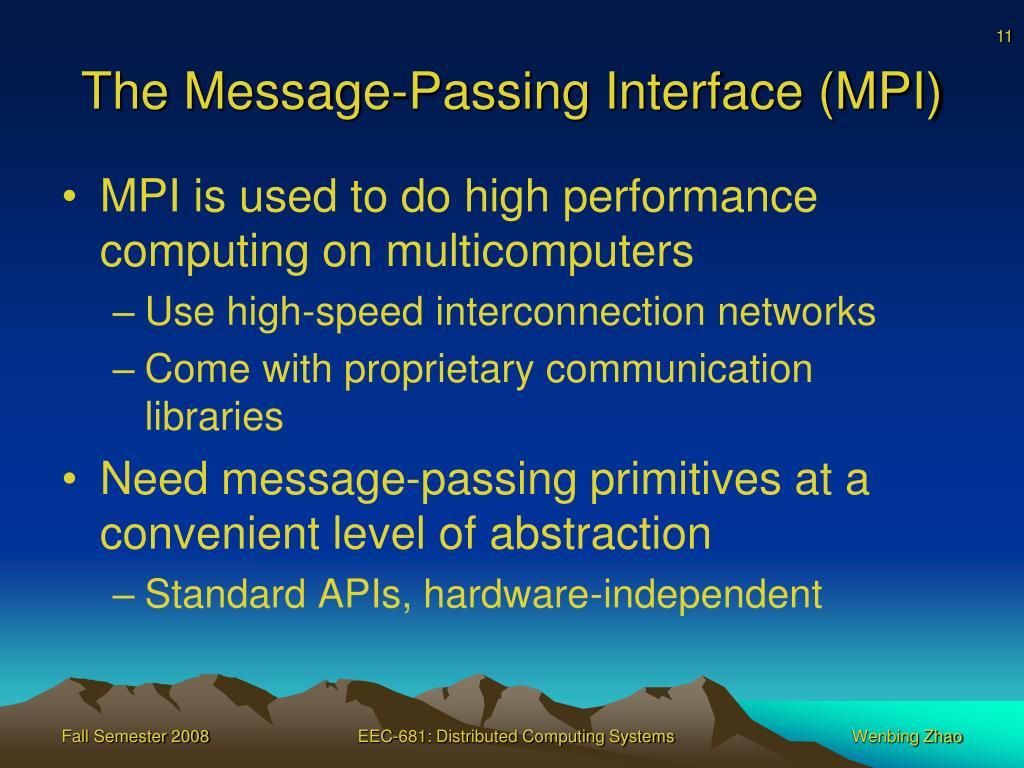 11

The Message-Passing Interface (MPI)

• MPI is used to do high performance computing on multicomputers
– Use high-speed interconnection networks
– Come with proprietary communication libraries
• Need message-passing primitives at a convenient level of abstraction
– Standard APIs, hardware-independent

Fall Semester 2008

EEC-681: Distributed Computing Systems

Wenbing Zhao